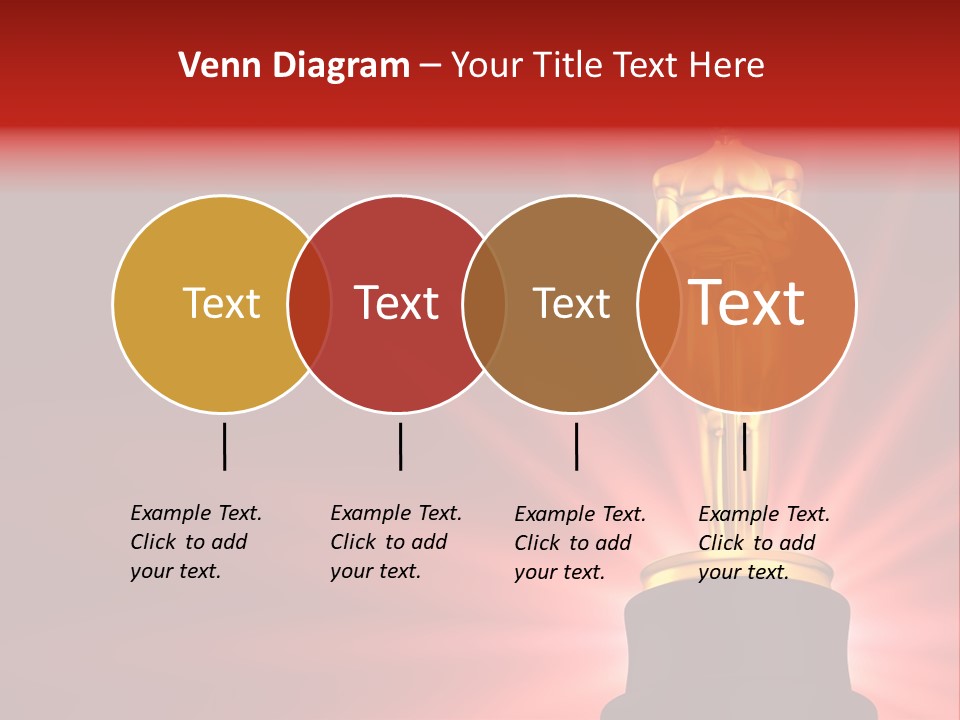 Venn Diagram – Your Title Text Here

Text

Text

Text

Text

Example Text. Click to add your text.

Example Text. Click to add your text.

Example Text. Click to add your text.

Example Text. Click to add your text.